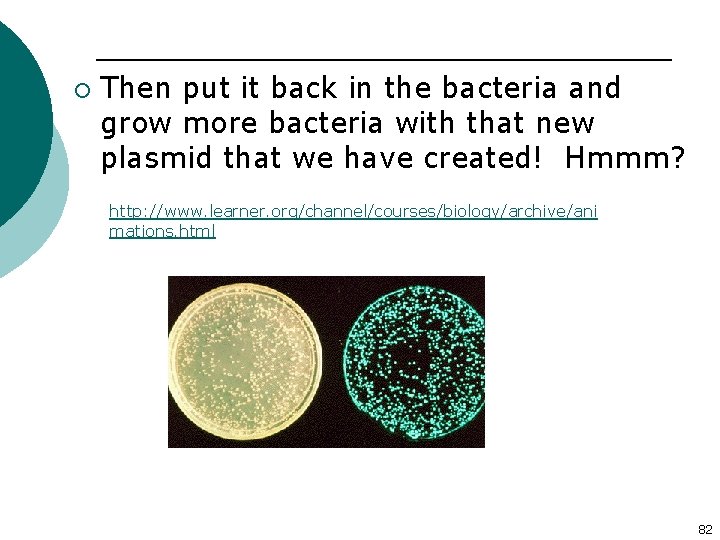 Then put it back in the bacteria and grow more bacteria with that new plasmid that we have created!  Hmmm?

http://www.learner.org/channel/courses/biology/archive/animations.html

82